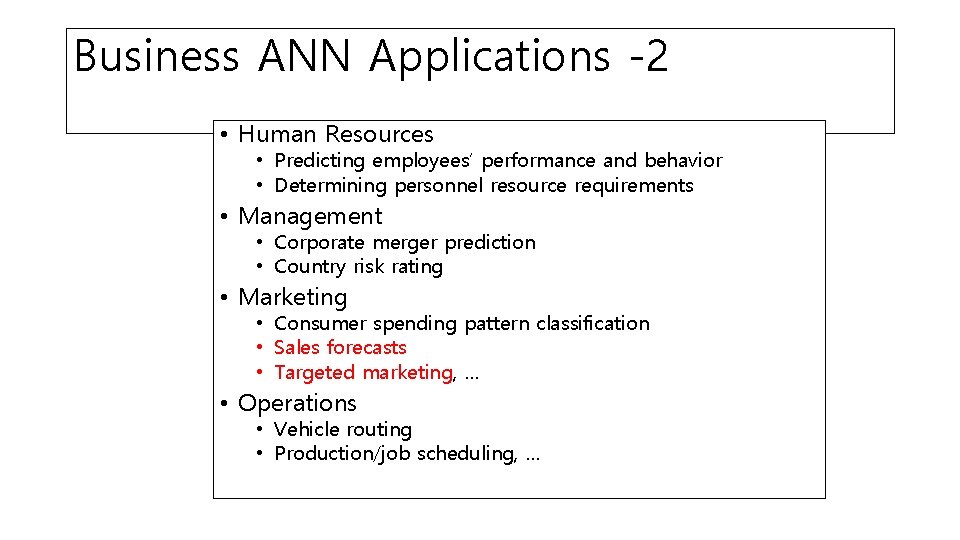 Business ANN Applications -2

• Human Resources
  • Predicting employees' performance and behavior
  • Determining personnel resource requirements
• Management
  • Corporate merger prediction
  • Country risk rating
• Marketing
  • Consumer spending pattern classification
  • Sales forecasts
  • Targeted marketing, …
• Operations
  • Vehicle routing
  • Production/job scheduling, …